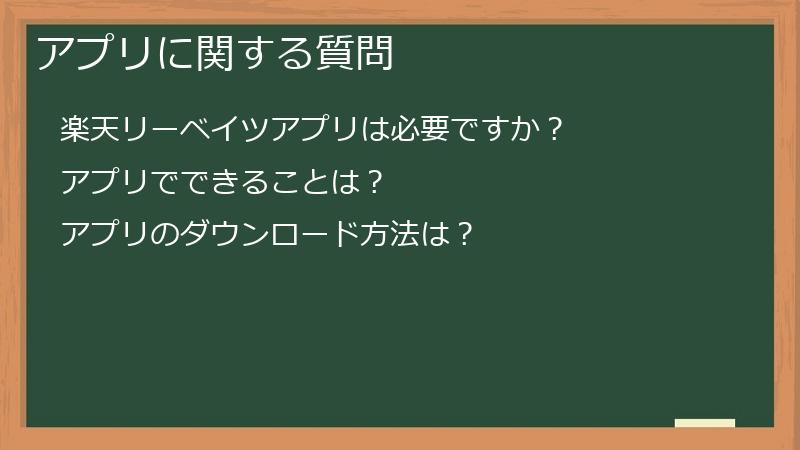 アプリに関する質問

楽天リーベイツアプリは必要ですか？

アプリでできることは？

アプリのダウンロード方法は？